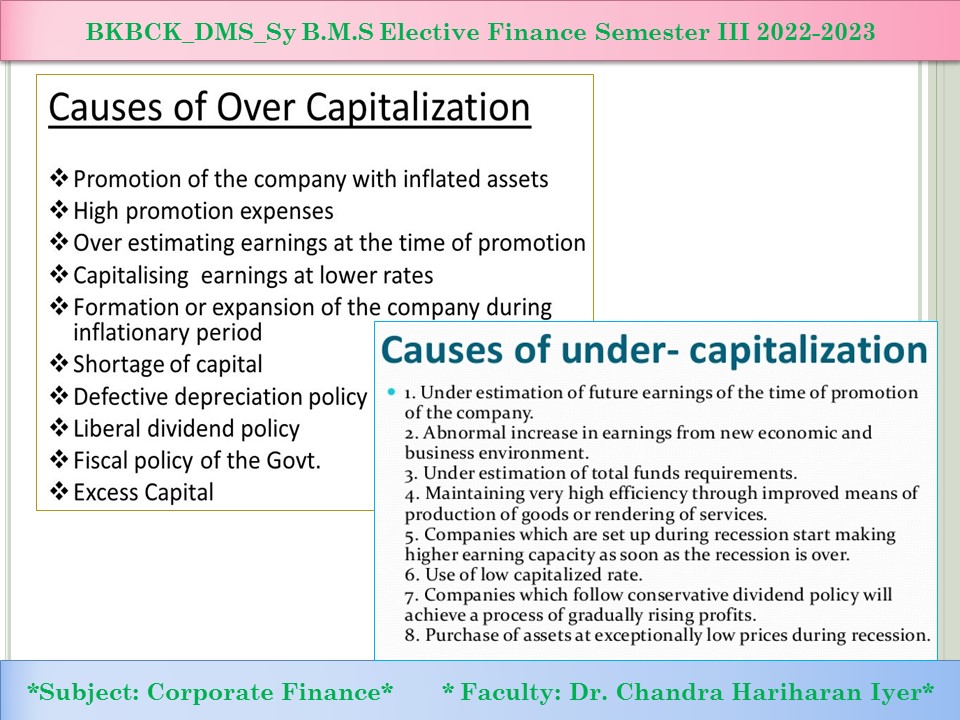 BKBCK_DMS_Sy B.M.S Elective Finance Semester III 2022-2023

Causes of Over Capitalization

❖ Promotion of the company with inflated assets
❖ High promotion expenses
❖ Over estimating earnings at the time of promotion
❖ Capitalising earnings at lower rates
❖ Formation or expansion of the company during inflationary period
❖ Shortage of capital
❖ Defective depreciation policy
❖ Liberal dividend policy
❖ Fiscal policy of the Govt.
❖ Excess Capital

Causes of under- capitalization

• 1. Under estimation of future earnings of the time of promotion of the company.
2. Abnormal increase in earnings from new economic and business environment.
3. Under estimation of total funds requirements.
4. Maintaining very high efficiency through improved means of production of goods or rendering of services.
5. Companies which are set up during recession start making higher earning capacity as soon as the recession is over.
6. Use of low capitalized rate.
7. Companies which follow conservative dividend policy will achieve a process of gradually rising profits.
8. Purchase of assets at exceptionally low prices during recession.

*Subject: Corporate Finance* * Faculty: Dr. Chandra Hariharan Iyer*